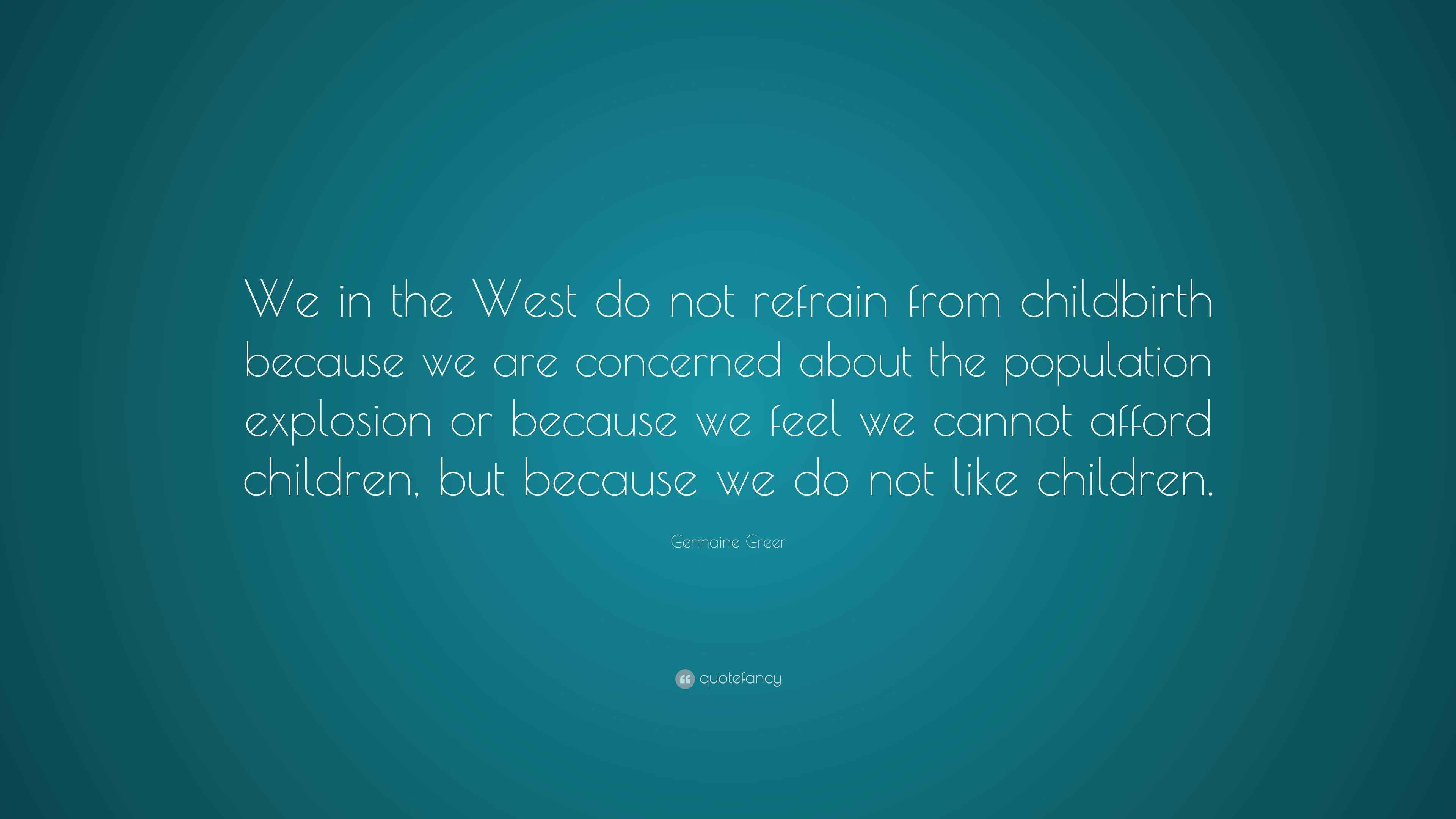 We in the West do not refrain from childbirth because we are concerned about the population explosion or because we feel we cannot afford children, but because we do not like children.

Germaine Greer

quotefancy